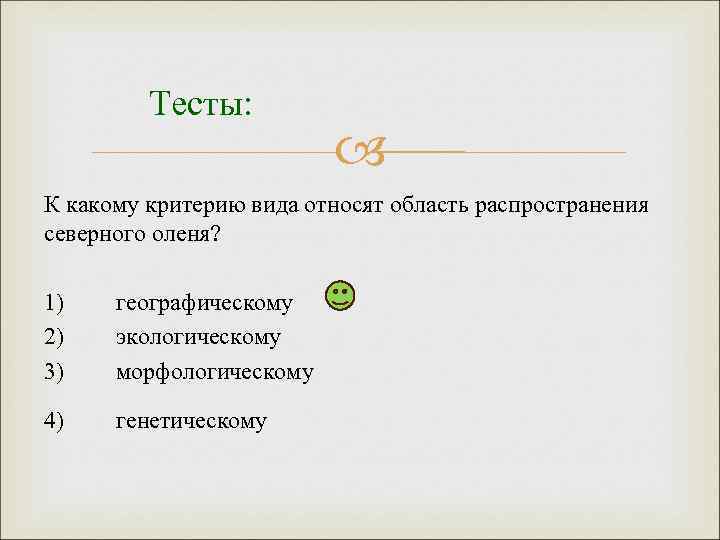 Тесты:

К какому критерию вида относят область распространения северного оленя?

1) географическому
2) экологическому
3) морфологическому

4) генетическому